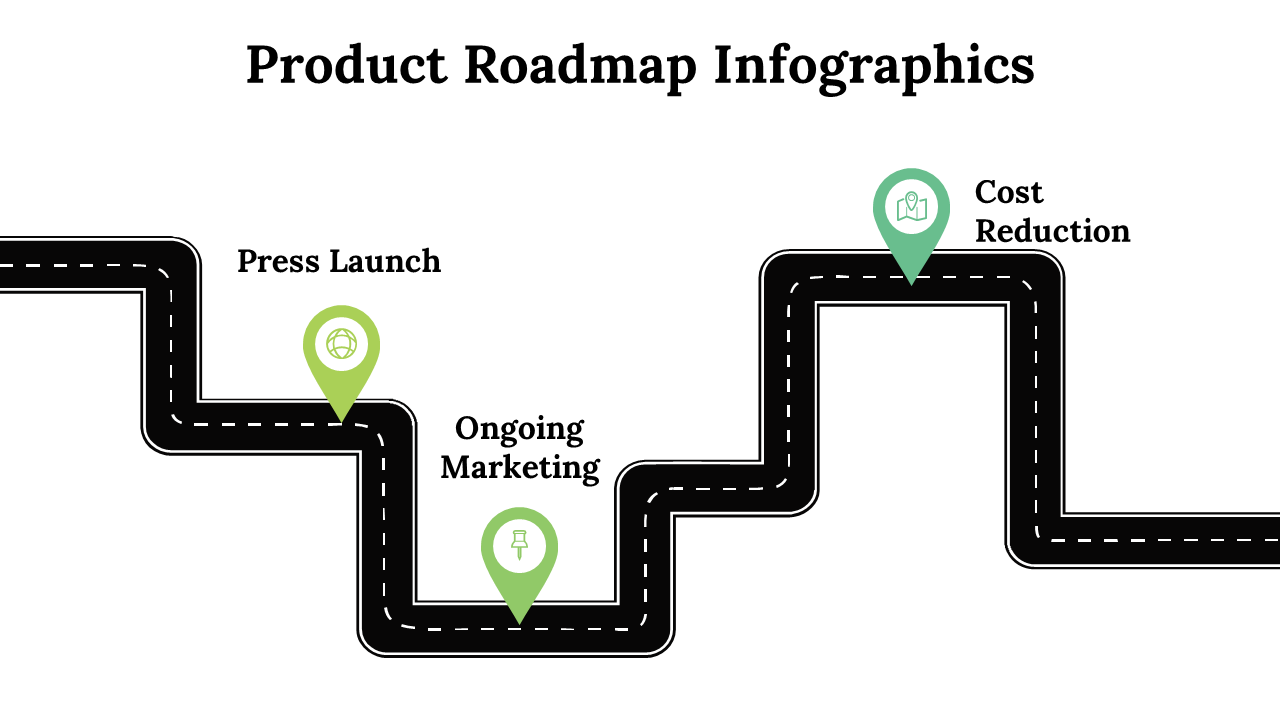 Product Roadmap Infographics

Press Launch

Ongoing Marketing

Cost Reduction